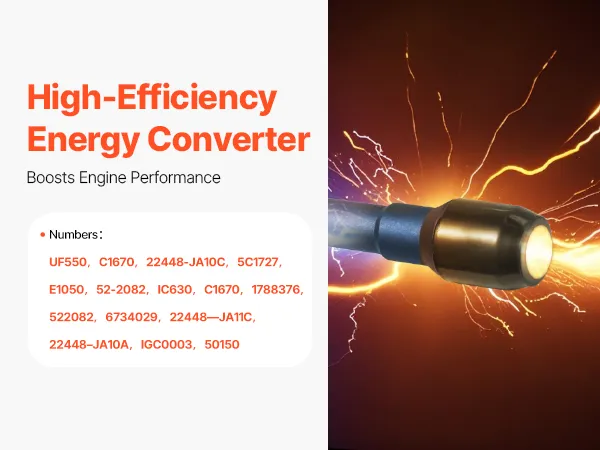 High-Efficiency Energy Converter

Boosts Engine Performance

• Numbers：

UF550，C1670，22448-JA10C，5C1727，E1050，52-2082，IC630，C1670，1788376，522082，6734029，22448—JA11C，22448–JA10A，IGC0003，50150